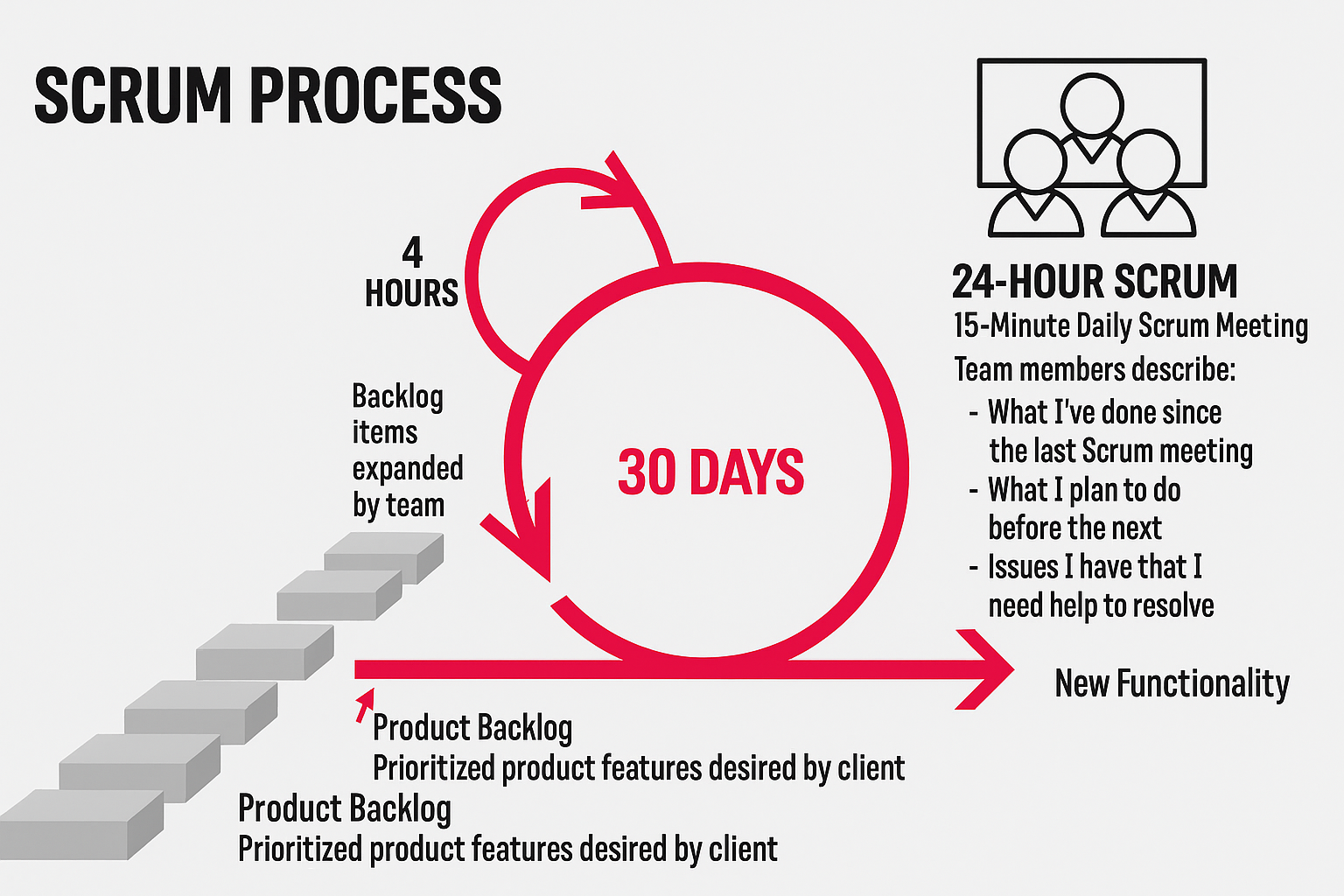 SCRUM PROCESS

4 HOURS

Backlog items expanded by team

30 DAYS

24-HOUR SCRUM
15-Minute Daily Scrum Meeting
Team members describe:
- What I've done since the last Scrum meeting
- What I plan to do before the next
- Issues I have that I need help to resolve

New Functionality

Product Backlog
Prioritized product features desired by client

Product Backlog
Prioritized product features desired by client